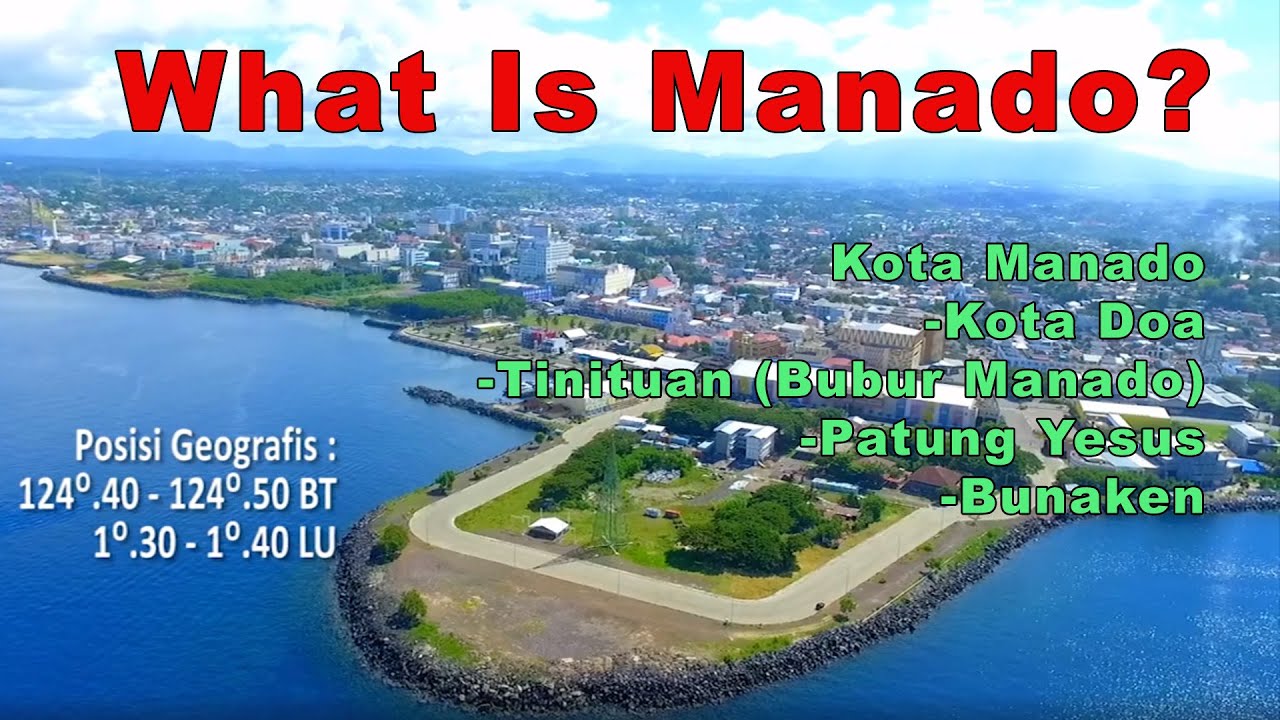 What Is Manado?

Kota Manado
-Kota Doa
-Tinituan (Bubur Manado)
-Patung Yesus
-Bunaken

Posisi Geografis :
$124^{o}.40$ - $124^{o}.50$ BT
$1^{o}.30$ - $1^{o}.40$ LU